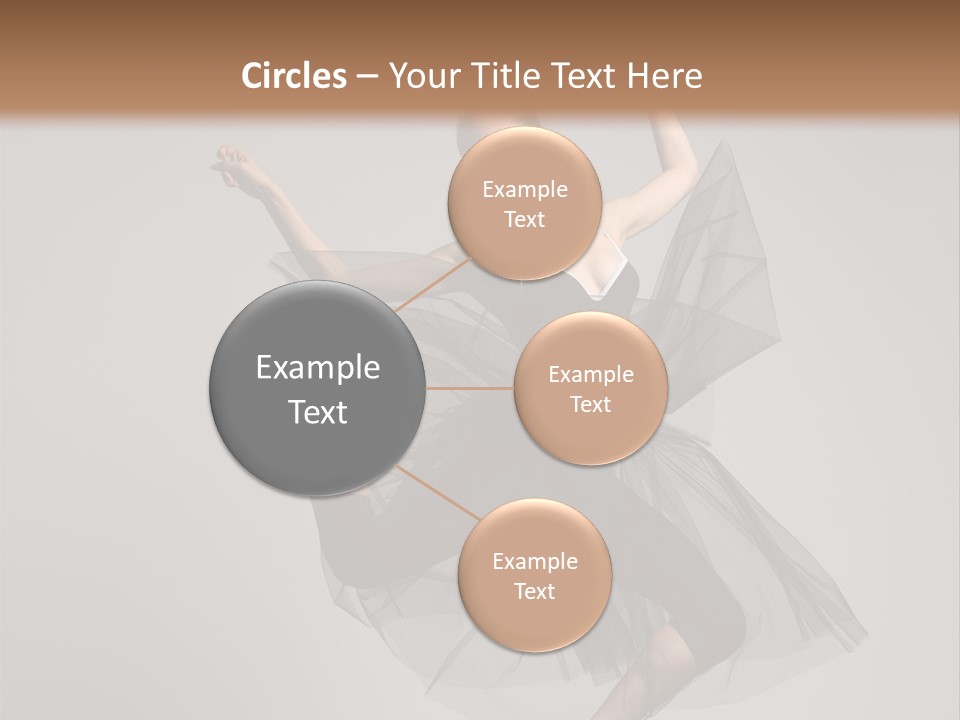 Circles – Your Title Text Here

Example Text

Example Text

Example Text

Example Text